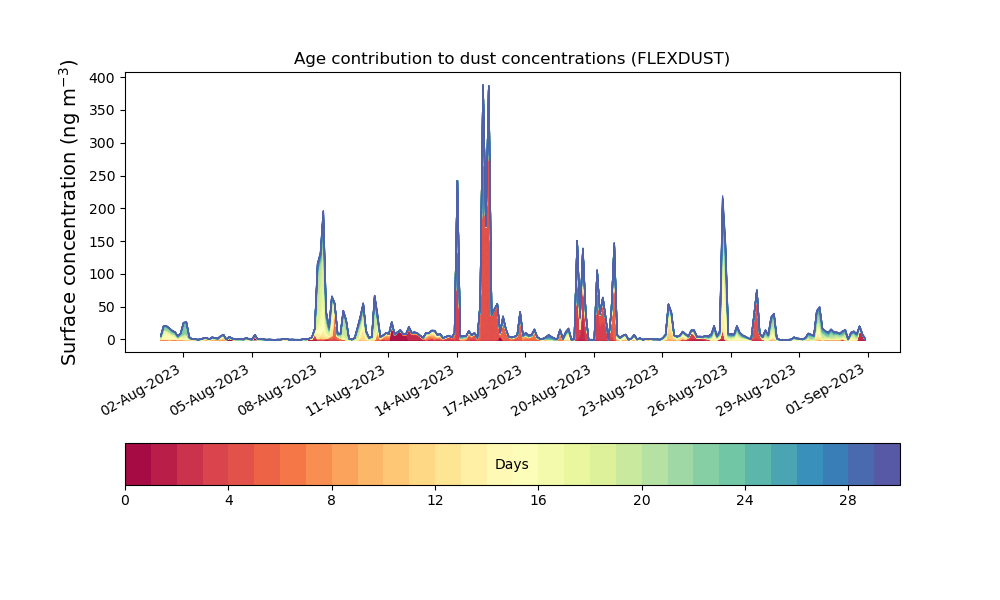 Age contribution to dust concentrations (FLEXDUST)

Surface concentration (ng m$^{-3}$)

400
350
300
250
200
150
100
50
0

02-Aug-2023
05-Aug-2023
08-Aug-2023
11-Aug-2023
14-Aug-2023
17-Aug-2023
20-Aug-2023
23-Aug-2023
26-Aug-2023
29-Aug-2023
01-Sep-2023

Days

0
4
8
12
16
20
24
28